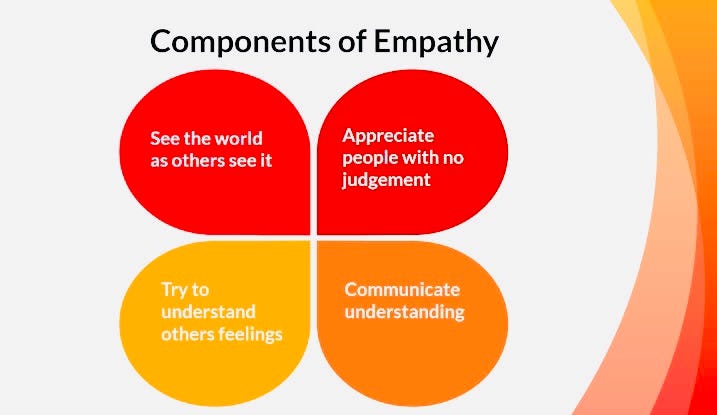 Components of Empathy

See the world as others see it

Appreciate people with no judgement

Try to understand others feelings

Communicate understanding